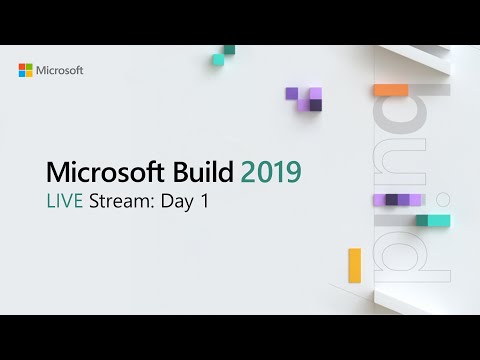 Microsoft

Microsoft Build 2019
LIVE Stream: Day 1

build